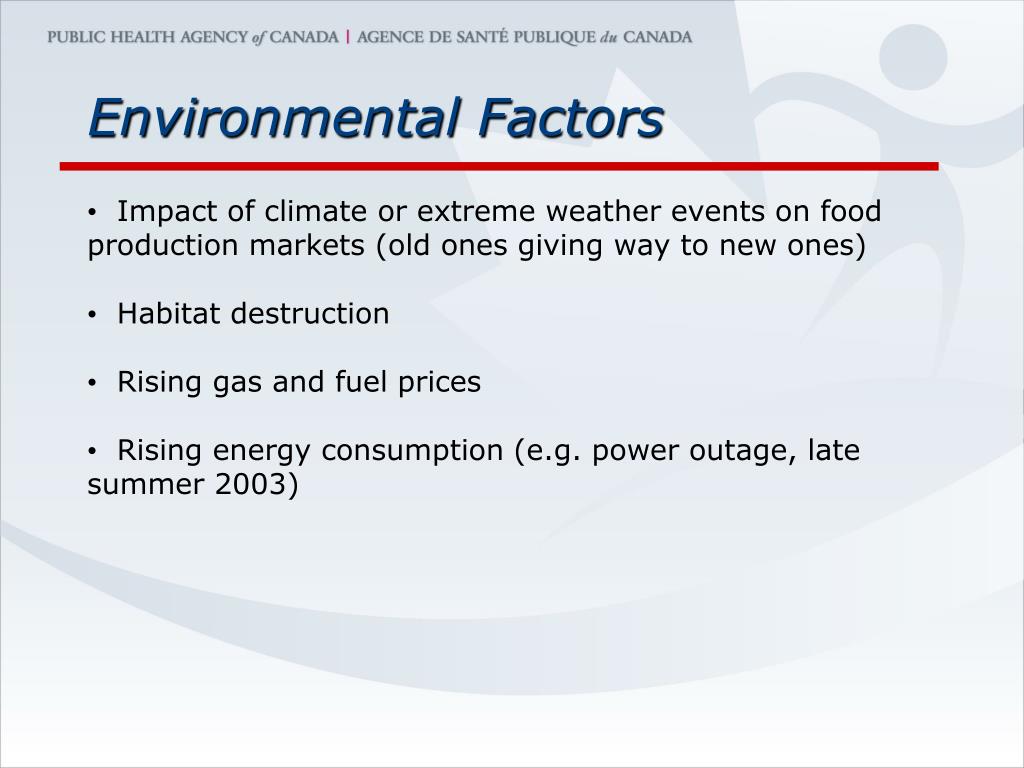 PUBLIC HEALTH AGENCY of CANADA | AGENCE DE SANTÉ PUBLIQUE du CANADA

Environmental Factors

• Impact of climate or extreme weather events on food production markets (old ones giving way to new ones)

• Habitat destruction

• Rising gas and fuel prices

• Rising energy consumption (e.g. power outage, late summer 2003)